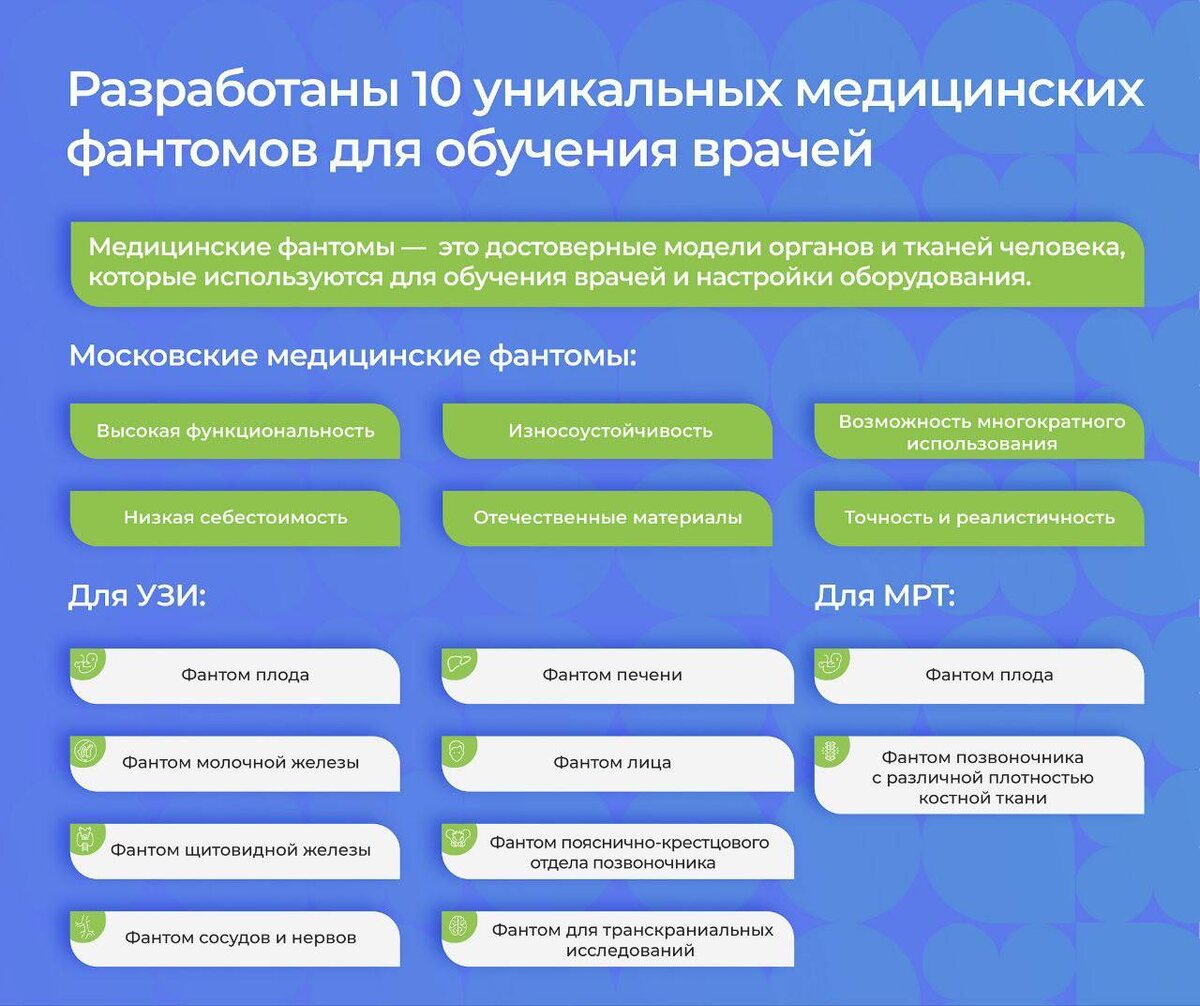 Разработаны 10 уникальных медицинских фантомов для обучения врачей

Медицинские фантомы — это достоверные модели органов и тканей человека, которые используются для обучения врачей и настройки оборудования.

Московские медицинские фантомы:

Высокая функциональность

Износоустойчивость

Возможность многократного использования

Низкая себестоимость

Отечественные материалы

Точность и реалистичность

Для УЗИ:

Фантом плода

Фантом молочной железы

Фантом щитовидной железы

Фантом сосудов и нервов

Фантом печени

Фантом лица

Фантом пояснично-крестцового отдела позвоночника

Фантом для транскраниальных исследований

Для МРТ:

Фантом плода

Фантом позвоночника с различной плотностью костной ткани